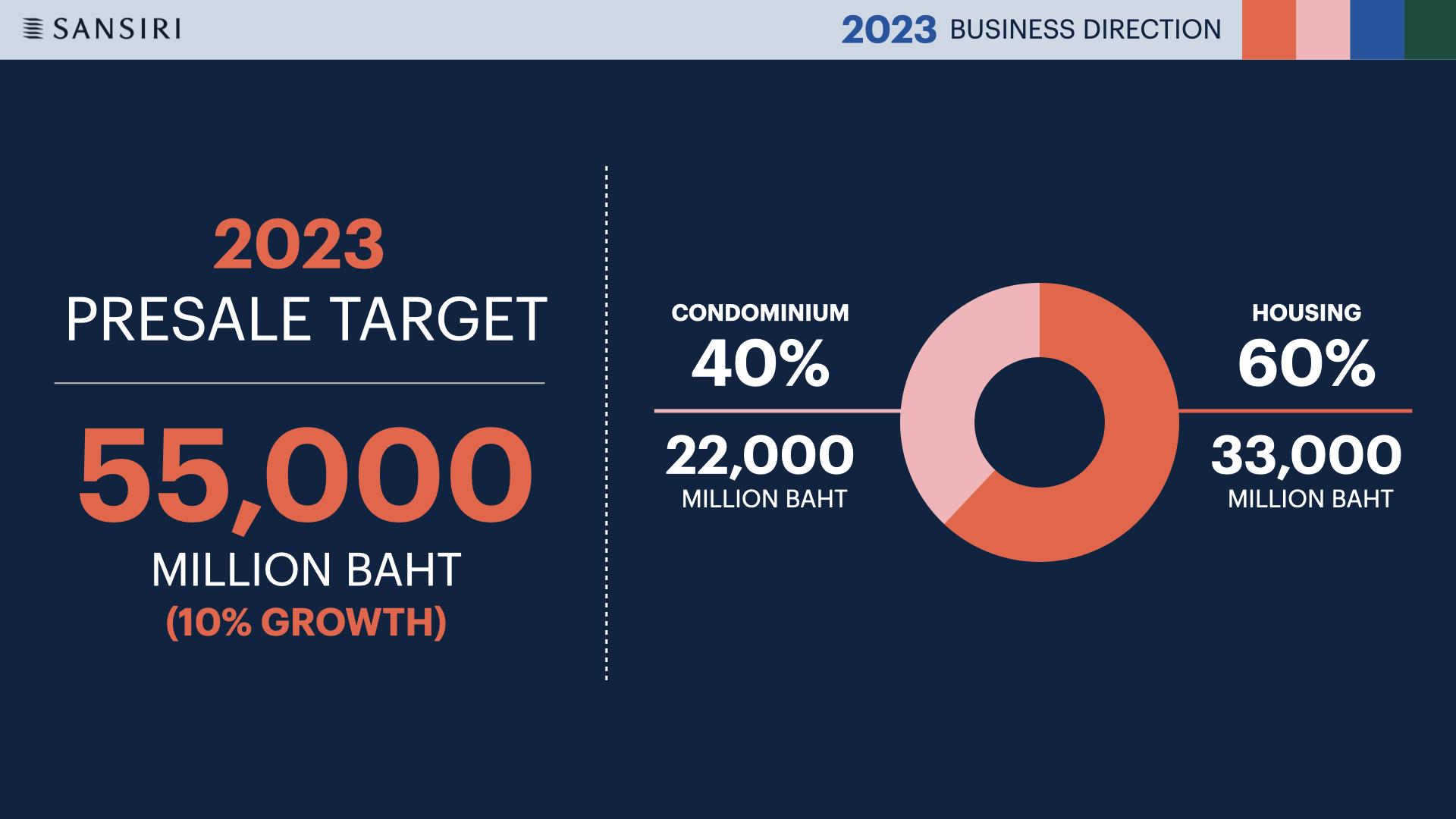 SANSIRI

2023 BUSINESS DIRECTION

2023
PRESALE TARGET

55,000
MILLION BAHT
(10% GROWTH)

CONDOMINIUM
40%

22,000
MILLION BAHT

HOUSING
60%

33,000
MILLION BAHT